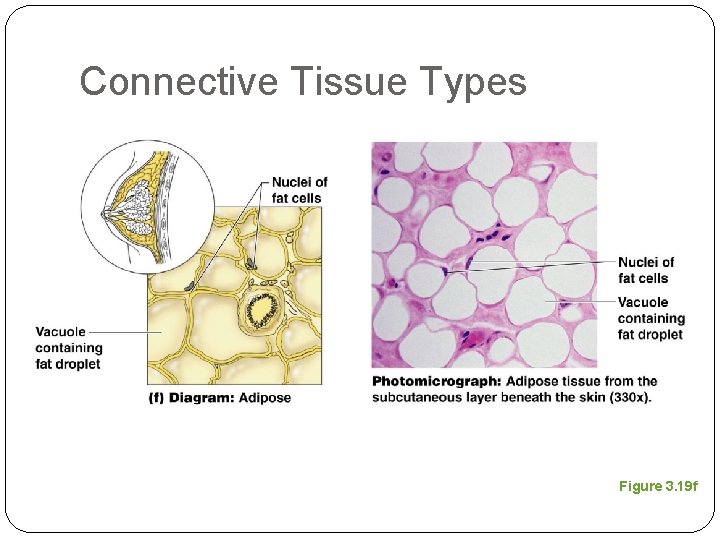 Connective Tissue Types

Nuclei of fat cells

Vacuole containing fat droplet

(f) Diagram: Adipose

Nuclei of fat cells

Vacuole containing fat droplet

Photomicrograph: Adipose tissue from the subcutaneous layer beneath the skin (330x).

Figure 3.19f